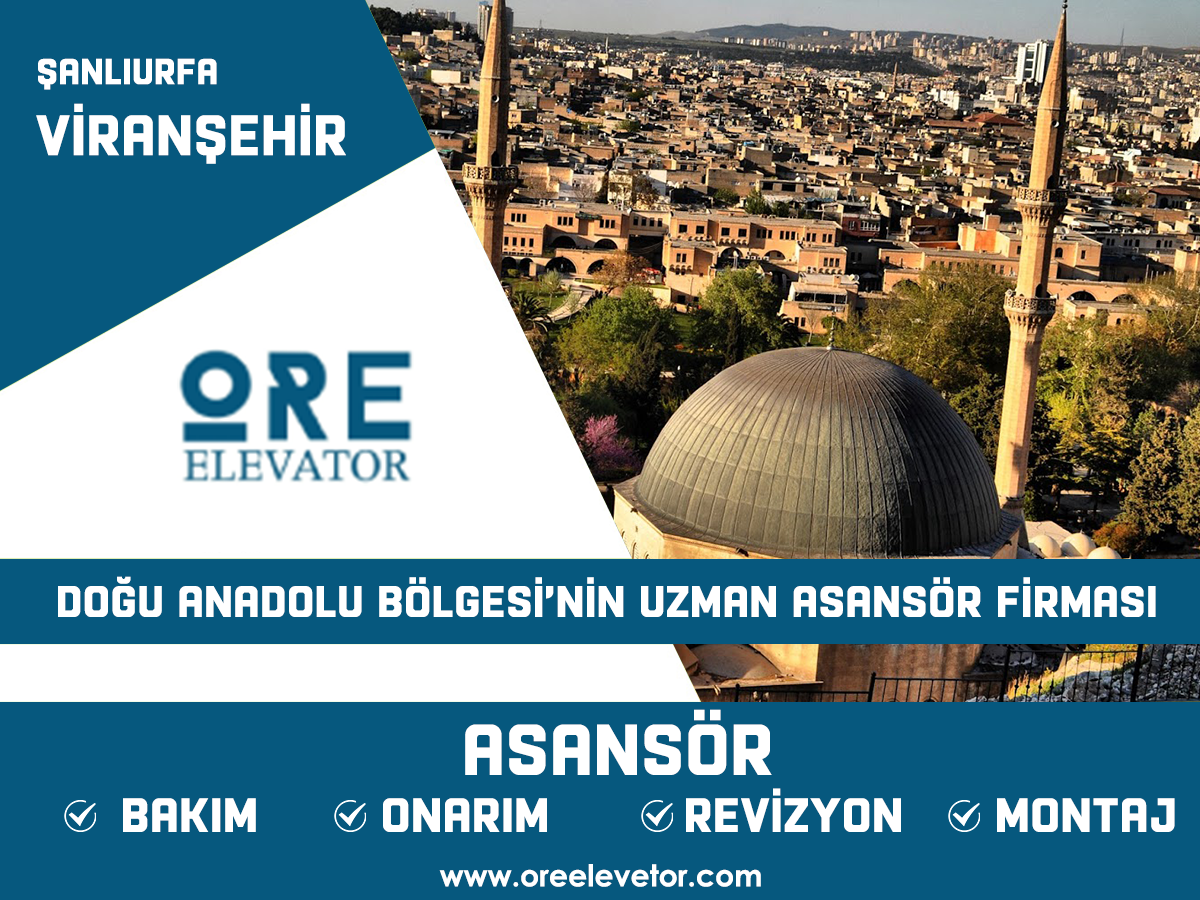 ŞANLIURFA
VİRANŞEHİR

ORE
ELEVATOR

DOĞU ANADOLU BÖLGESİ'NİN UZMAN ASANSÖR FİRMASI

ASANSÖR
BAKIM ONARIM REVİZYON MONTAJ

www.oreelevetor.com